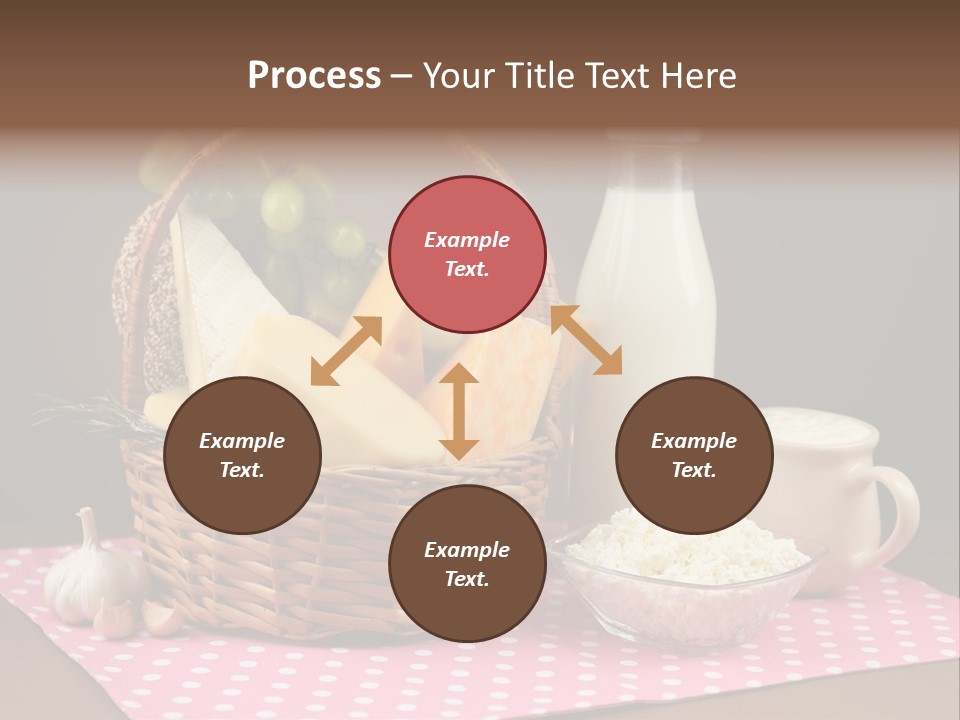 Process – Your Title Text Here

Example Text.

Example Text.

Example Text.

Example Text.